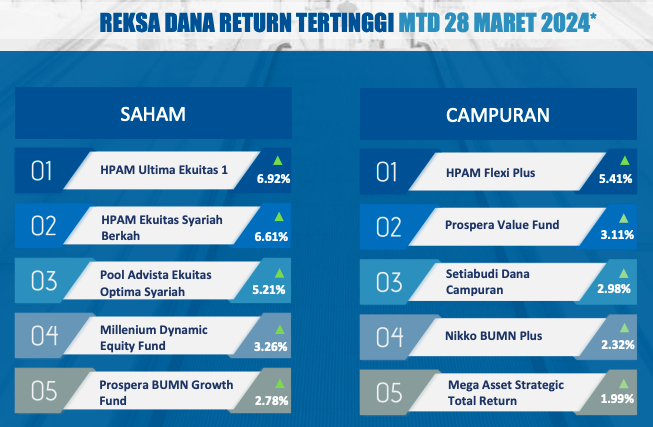 REKSA DANA RETURN TERTINGGI MTD 28 MARET 2024*

SAHAM

01 HPAM Ultima Ekuitas 1 6.92%

02 HPAM Ekuitas Syariah Berkah 6.61%

03 Pool Advista Ekuitas Optima Syariah 5.21%

04 Millenium Dynamic Equity Fund 3.26%

05 Prospera BUMN Growth Fund 2.78%

CAMPURAN

01 HPAM Flexi Plus 5.41%

02 Prospera Value Fund 3.11%

03 Setiabudi Dana Campuran 2.98%

04 Nikko BUMN Plus 2.32%

05 Mega Asset Strategic Total Return 1.99%